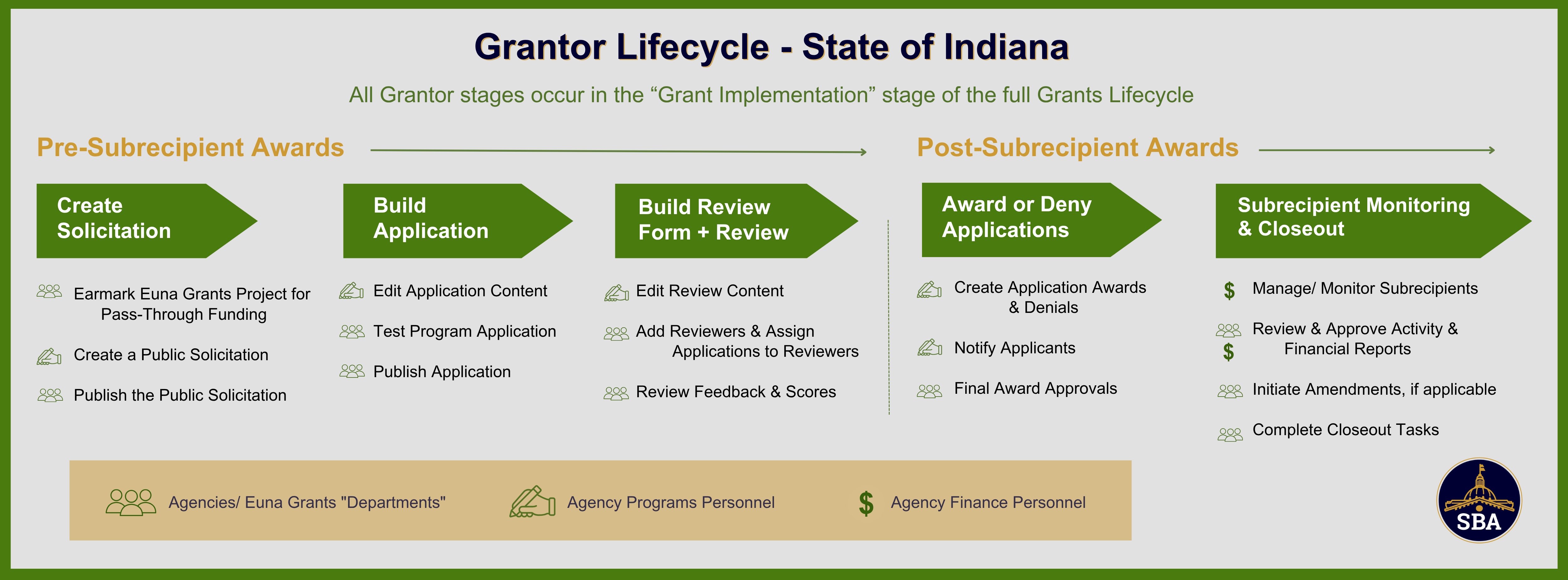 Grantor Lifecycle - State of Indiana

All Grantor stages occur in the “Grant Implementation” stage of the full Grants Lifecycle

Pre-Subrecipient Awards

Create Solicitation

Earmark Euna Grants Project for Pass-Through Funding

Create a Public Solicitation

Publish the Public Solicitation

Build Application

Edit Application Content

Test Program Application

Publish Application

Build Review Form + Review

Edit Review Content

Add Reviewers & Assign Applications to Reviewers

Review Feedback & Scores

Post-Subrecipient Awards

Award or Deny Applications

Create Application Awards & Denials

Notify Applicants

Final Award Approvals

Subrecipient Monitoring & Closeout

$ Manage/ Monitor Subrecipients

$ Review & Approve Activity & Financial Reports

Initiate Amendments, if applicable

Complete Closeout Tasks

Agencies/ Euna Grants "Departments"

Agency Programs Personnel

$ Agency Finance Personnel

SBA